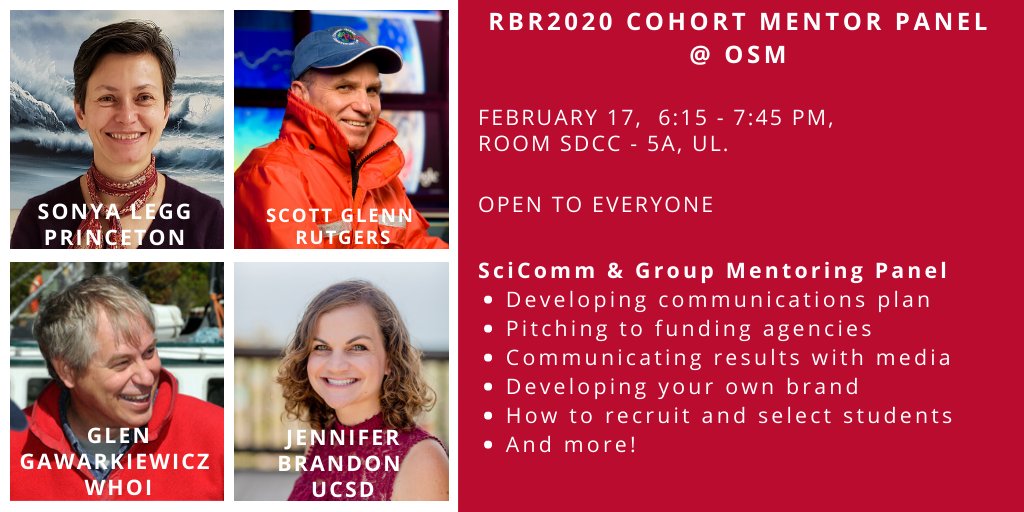 SONYA LEGG
PRINCETON

SCOTT GLENN
RUTGERS

GLEN
GAWARKIEWICZ
WHOI

JENNIFER
BRANDON
UCSD

RBR2020 COHORT MENTOR PANEL
@ OSM

FEBRUARY 17, 6:15 - 7:45 PM,
ROOM SDCC - 5A, UL.

OPEN TO EVERYONE

SciComm & Group Mentoring Panel
• Developing communications plan
• Pitching to funding agencies
• Communicating results with media
• Developing your own brand
• How to recruit and select students
• And more!